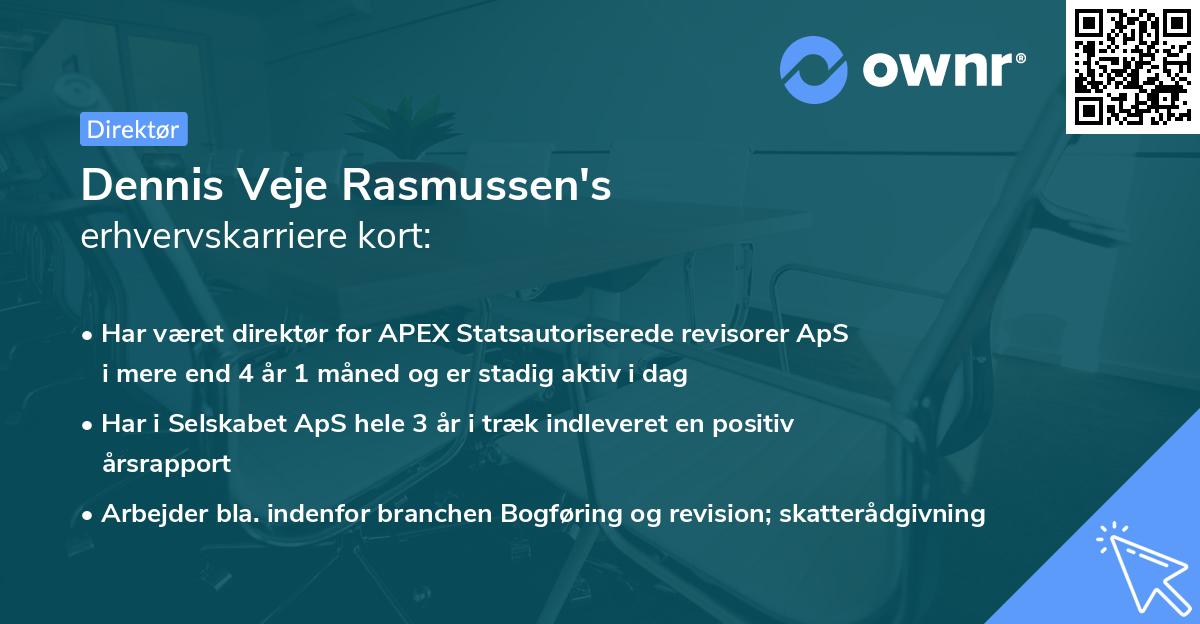 ownr®

Direktør

Dennis Veje Rasmussen's
erhvervskarriere kort:

• Har været direktør for APEX Statsautoriserede revisorer ApS i mere end 4 år 1 måned og er stadig aktiv i dag

• Har i Selskabet ApS hele 3 år i træk indleveret en positiv årsrapport

• Arbejder bla. indenfor branchen Bogføring og revision; skatterådgivning